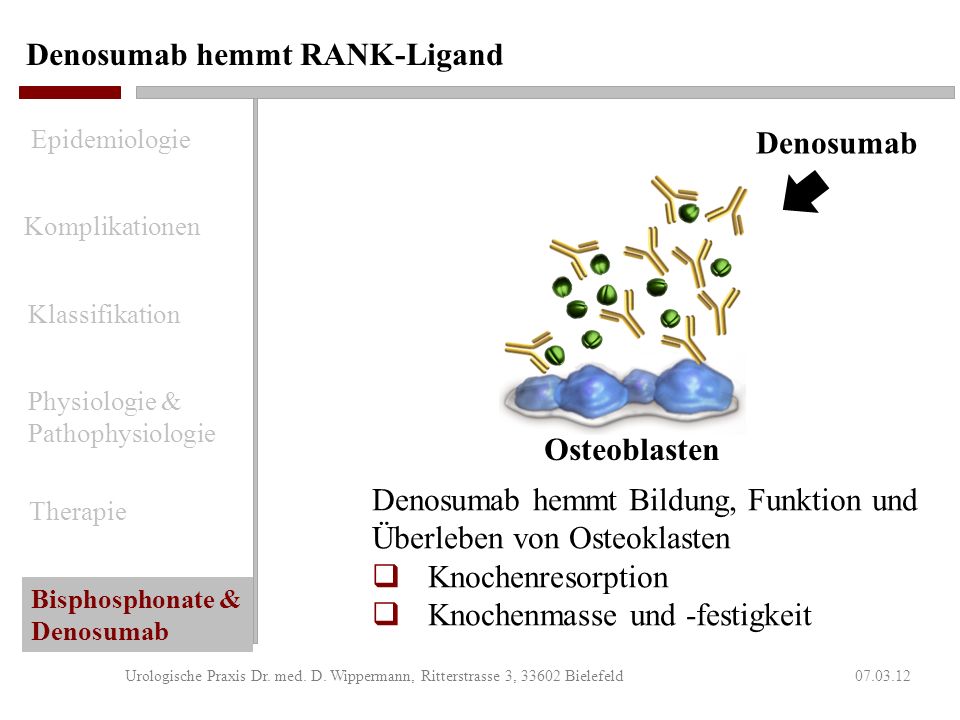 Denosumab hemmt RANK-Ligand

Epidemiologie

Komplikationen

Klassifikation

Physiologie & Pathophysiologie

Therapie

Bisphosphonate & Denosumab

Denosumab

Osteoblasten

Denosumab hemmt Bildung, Funktion und Überleben von Osteoklasten

❑ Knochenresorption
❑ Knochenmasse und -festigkeit

Urologische Praxis Dr. med. D. Wippermann, Ritterstrasse 3, 33602 Bielefeld 07.03.12